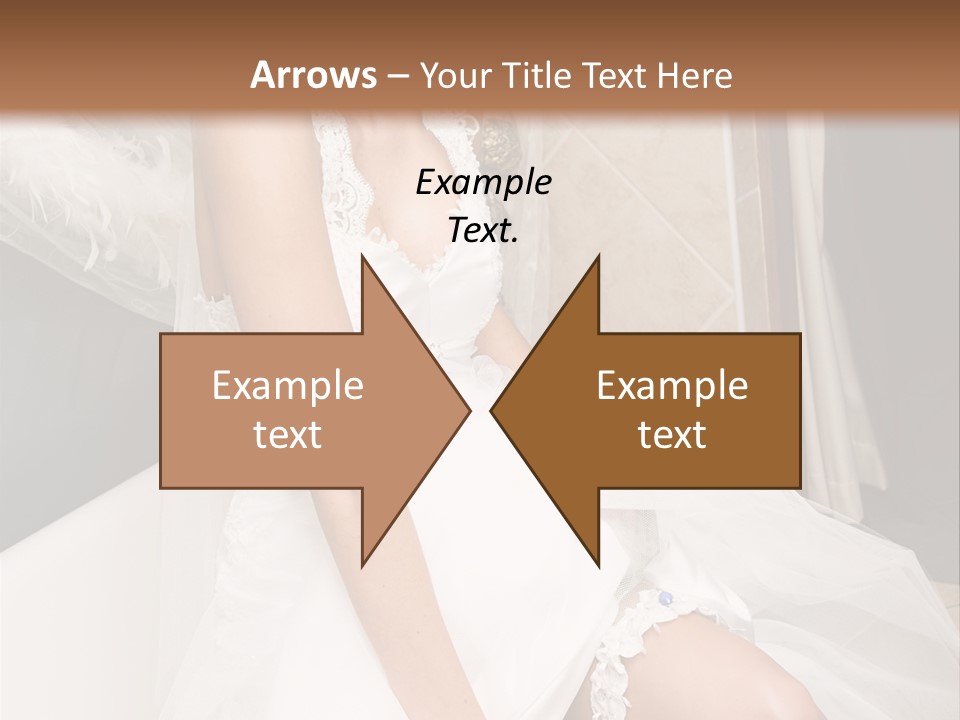 Arrows – Your Title Text Here

Example Text.

Example text

Example text